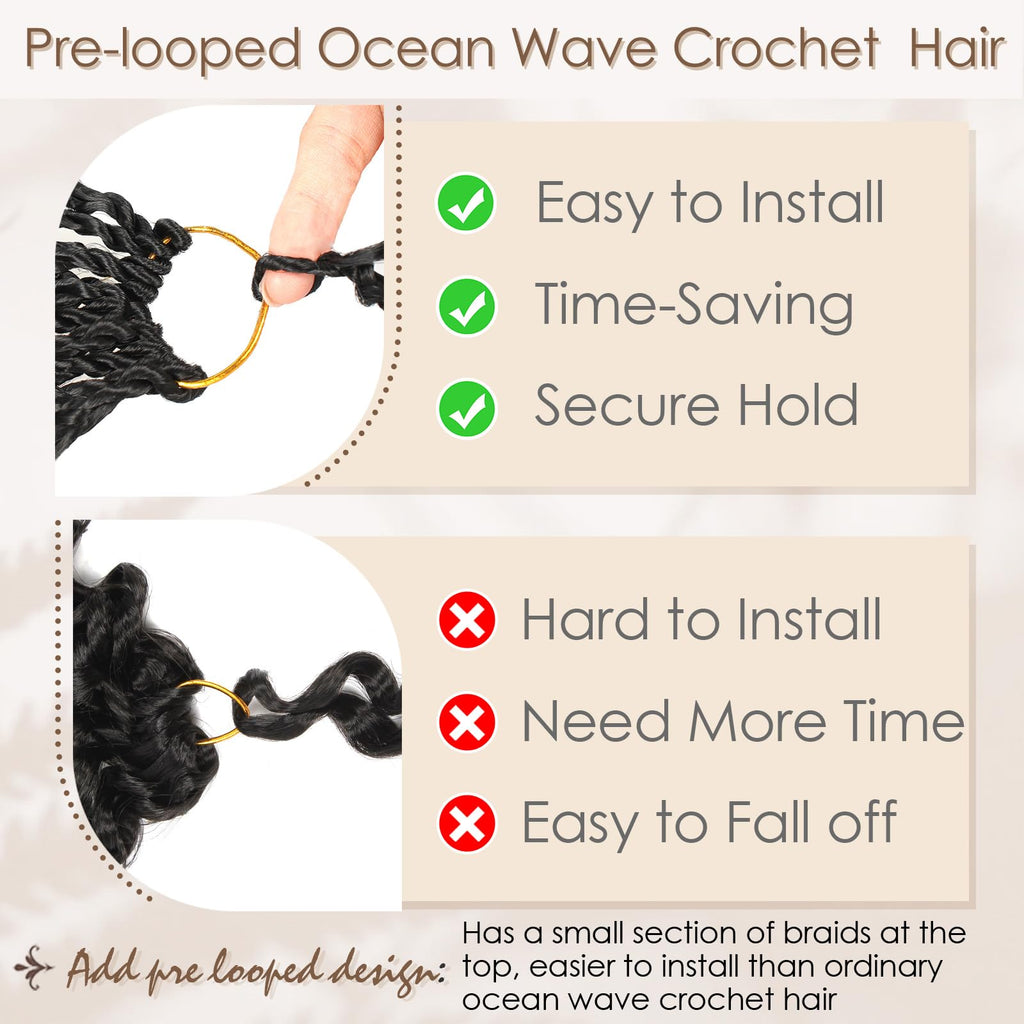 Pre-looped Ocean Wave Crochet Hair

Easy to Install

Time-Saving

Secure Hold

Hard to Install

Need More Time

Easy to Fall off

Add pre looped design: Has a small section of braids at the top, easier to install than ordinary ocean wave crochet hair